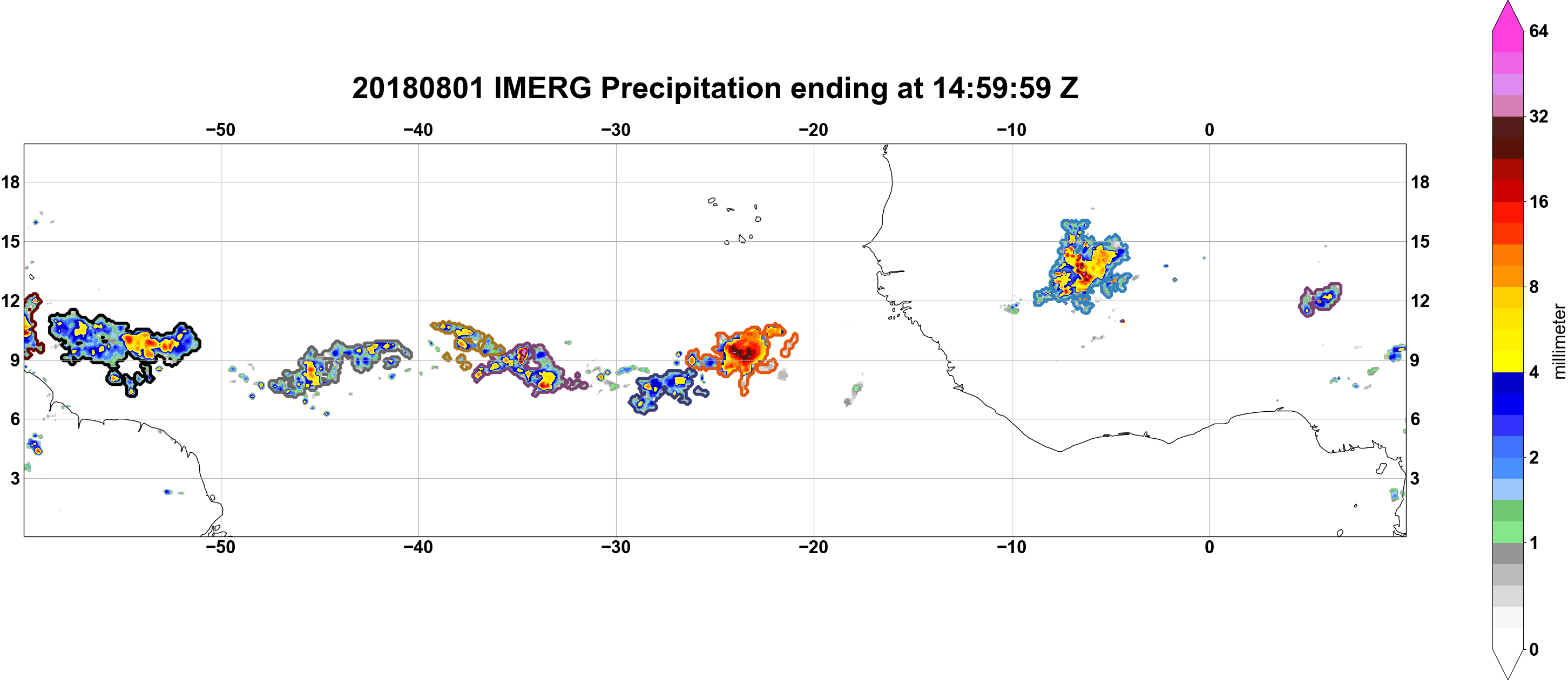 20180801 IMERG Precipitation ending at 14:59:59 Z

−50 −40 −30 −20 −10 0

18
15
12
9
6
3

18
15
12
9
6
3

−50 −40 −30 −20 −10 0

64
32
16
8
4
2
1
0
millimeter